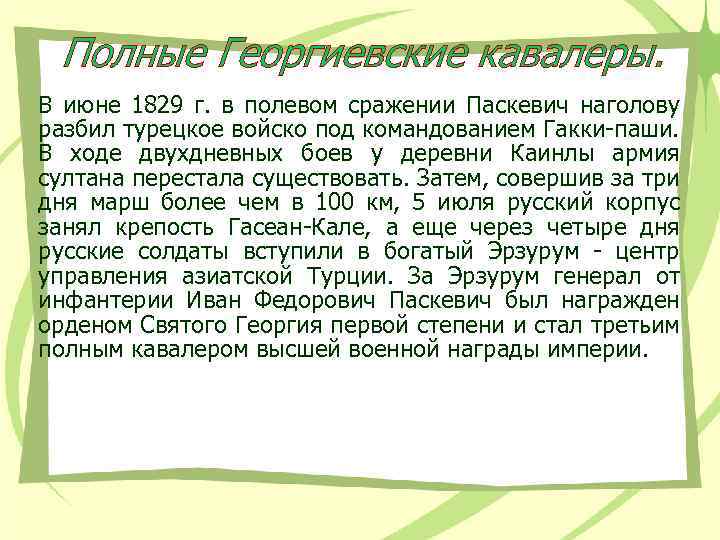 Полные Георгиевские кавалеры.

В июне 1829 г. в полевом сражении Паскевич наголову разбил турецкое войско под командованием Гакки-паши. В ходе двухдневных боев у деревни Каинлы армия султана перестала существовать. Затем, совершив за три дня марш более чем в 100 км, 5 июля русский корпус занял крепость Гасеан-Кале, а еще через четыре дня русские солдаты вступили в богатый Эрзурум - центр управления азиатской Турции. За Эрзурум генерал от инфантерии Иван Федорович Паскевич был награжден орденом Святого Георгия первой степени и стал третьим полным кавалером высшей военной награды империи.